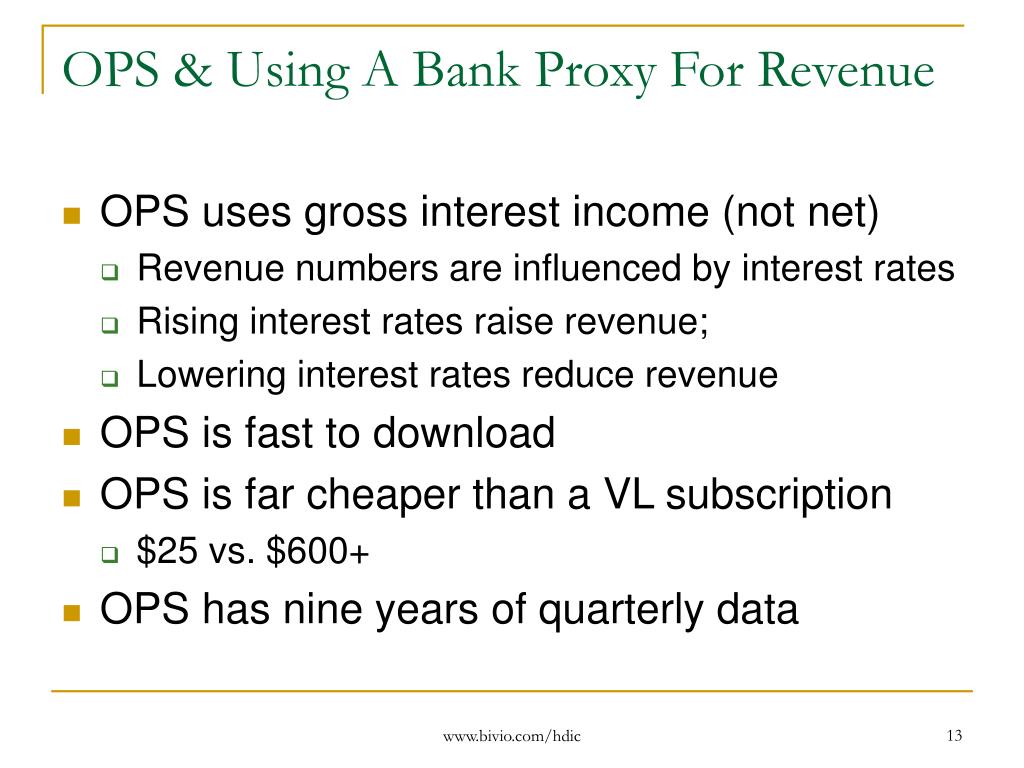 OPS & Using A Bank Proxy For Revenue

OPS uses gross interest income (not net)

Revenue numbers are influenced by interest rates

Rising interest rates raise revenue;

Lowering interest rates reduce revenue

OPS is fast to download

OPS is far cheaper than a VL subscription

\$25 vs. \$600+

OPS has nine years of quarterly data

www.bivio.com/hdic

13